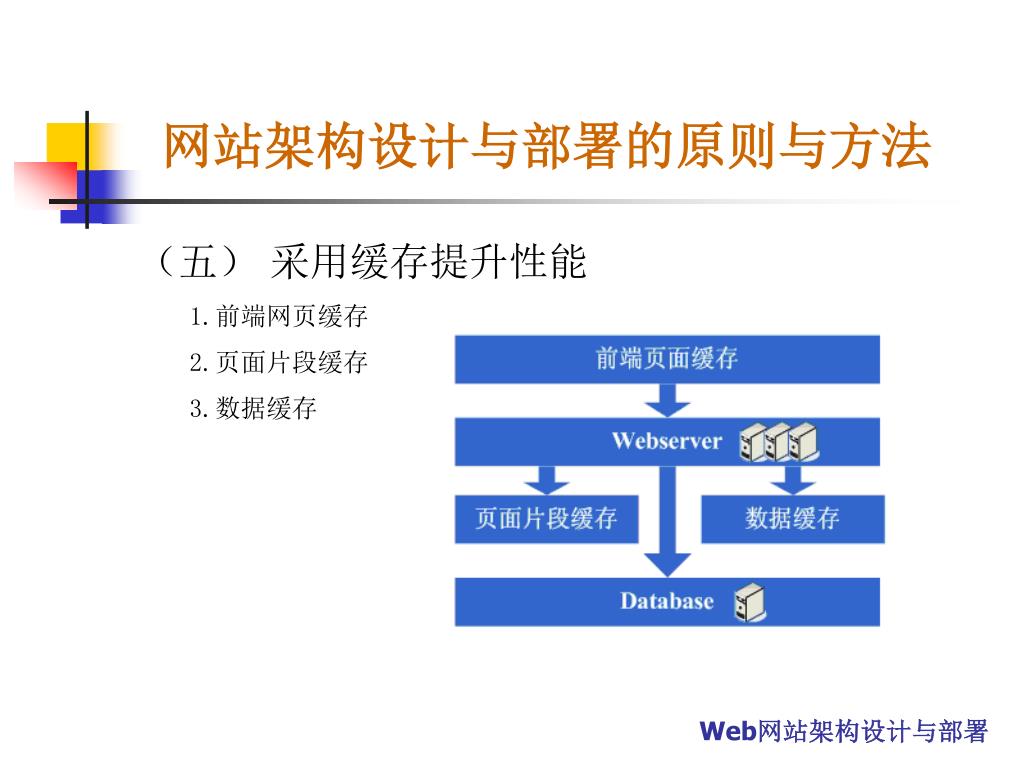 网站架构设计与部署的原则与方法

（五） 采用缓存提升性能

1.前端网页缓存

2.页面片段缓存

3.数据缓存

前端页面缓存

Webserver

页面片段缓存

数据缓存

Database

Web网站架构设计与部署